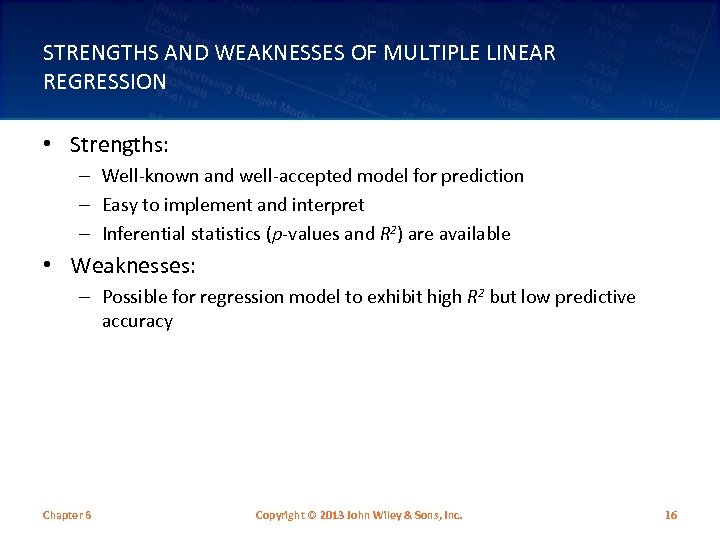 STRENGTHS AND WEAKNESSES OF MULTIPLE LINEAR REGRESSION

• Strengths:
– Well-known and well-accepted model for prediction
– Easy to implement and interpret
– Inferential statistics ($p$-values and $R^2$) are available

• Weaknesses:
– Possible for regression model to exhibit high $R^2$ but low predictive accuracy

Chapter 6
Copyright © 2013 John Wiley & Sons, Inc.
16